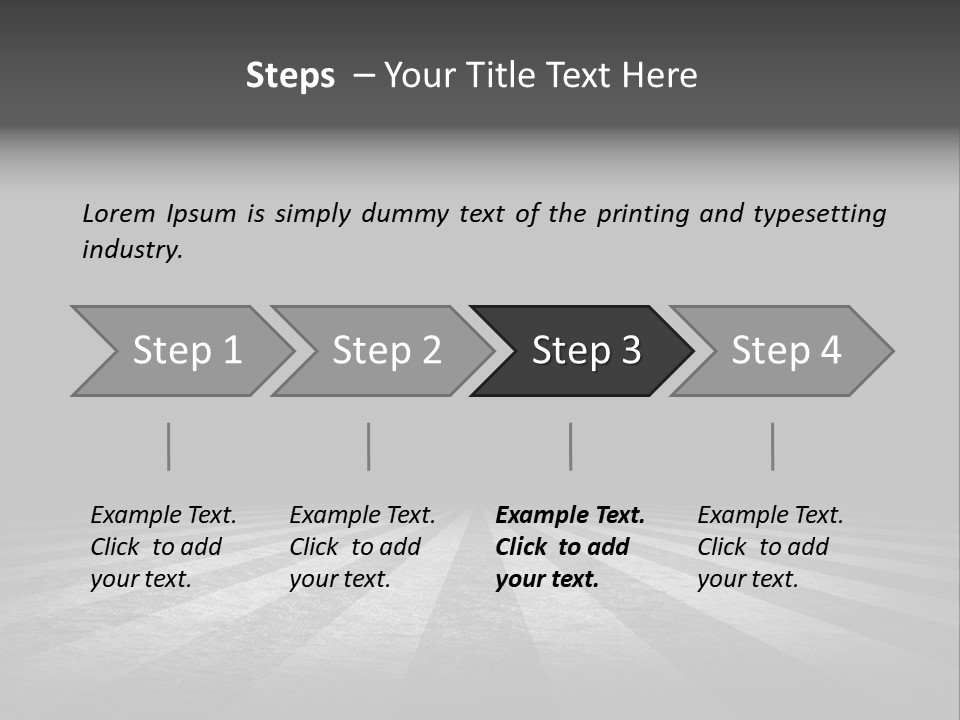 Steps – Your Title Text Here

Lorem Ipsum is simply dummy text of the printing and typesetting industry.

Step 1

Step 2

Step 3

Step 4

Example Text. Click to add your text.

Example Text. Click to add your text.

Example Text. Click to add your text.

Example Text. Click to add your text.